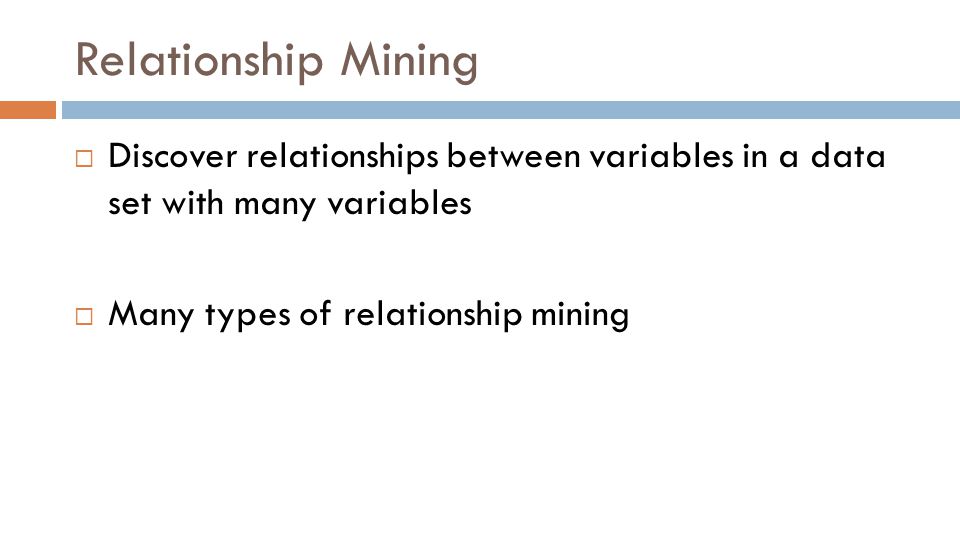 Relationship Mining

□ Discover relationships between variables in a data set with many variables

□ Many types of relationship mining